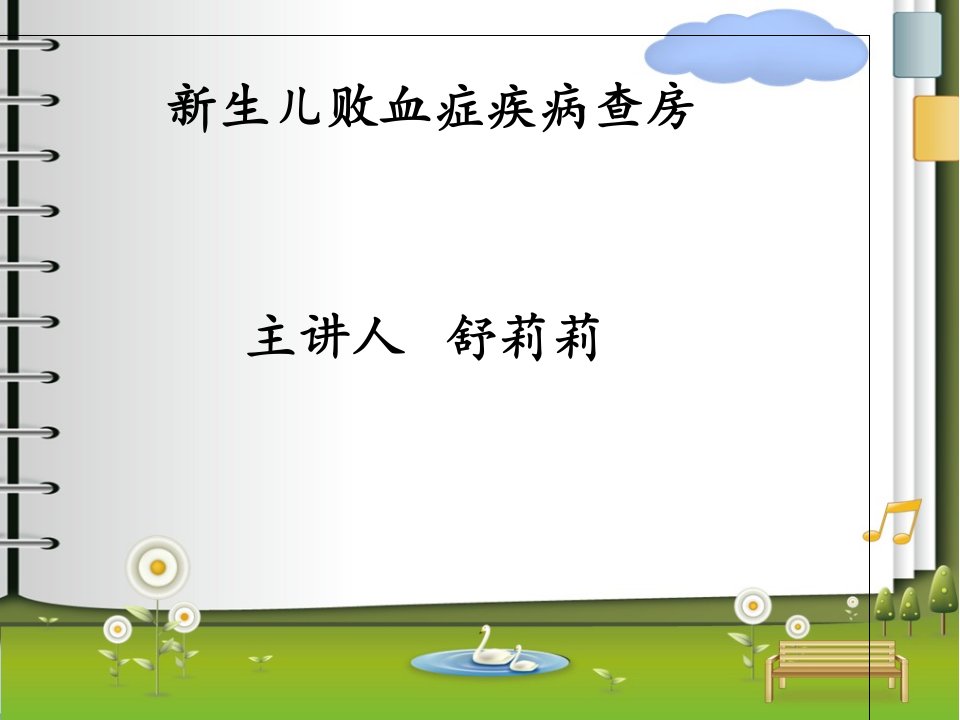 新生儿败血症疾病查房

主讲人 舒莉莉